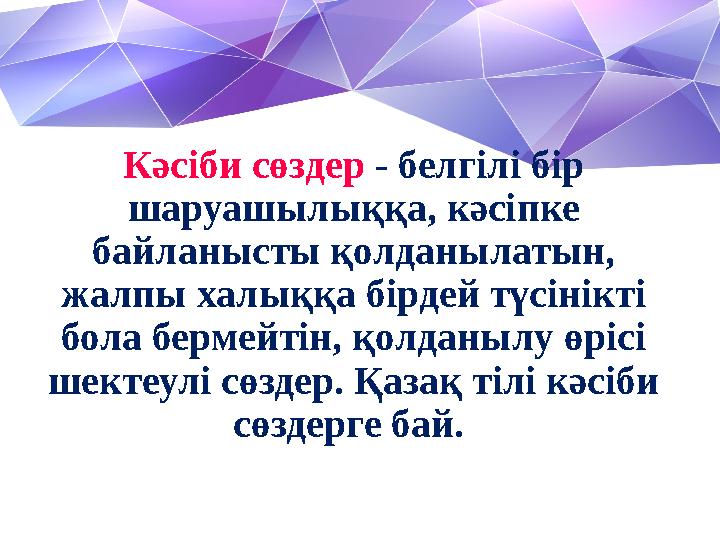 Кәсіби сөздер - белгілі бір шаруашылыққа, кәсіпке байланысты қолданылатын, жалпы халыққа бірдей түсінікті бола бермейтін, қолданылу өрісі шектеулі сөздер. Қазақ тілі кәсіби сөздерге бай.